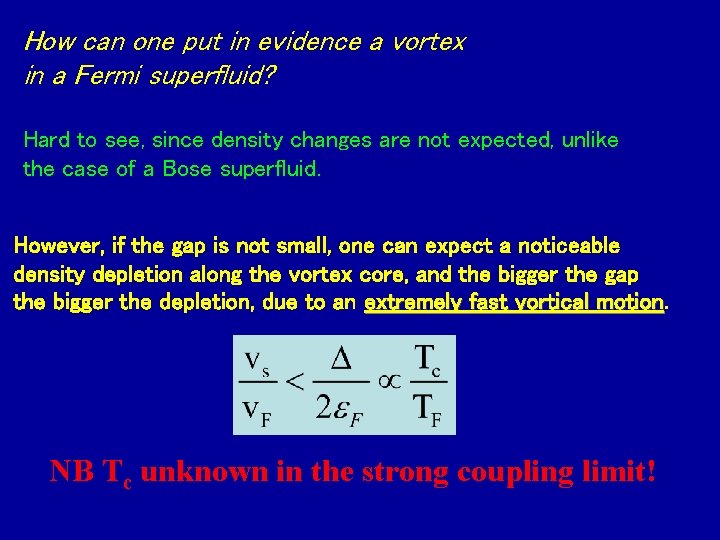 How can one put in evidence a vortex in a Fermi superfluid?

Hard to see, since density changes are not expected, unlike the case of a Bose superfluid.

However, if the gap is not small, one can expect a noticeable density depletion along the vortex core, and the bigger the gap the bigger the depletion, due to an extremely fast vortical motion.

$\frac{v_s}{v_F} < \frac{\Delta}{2\varepsilon_F} \propto \frac{T_c}{T_F}$

NB $T_c$ unknown in the strong coupling limit!